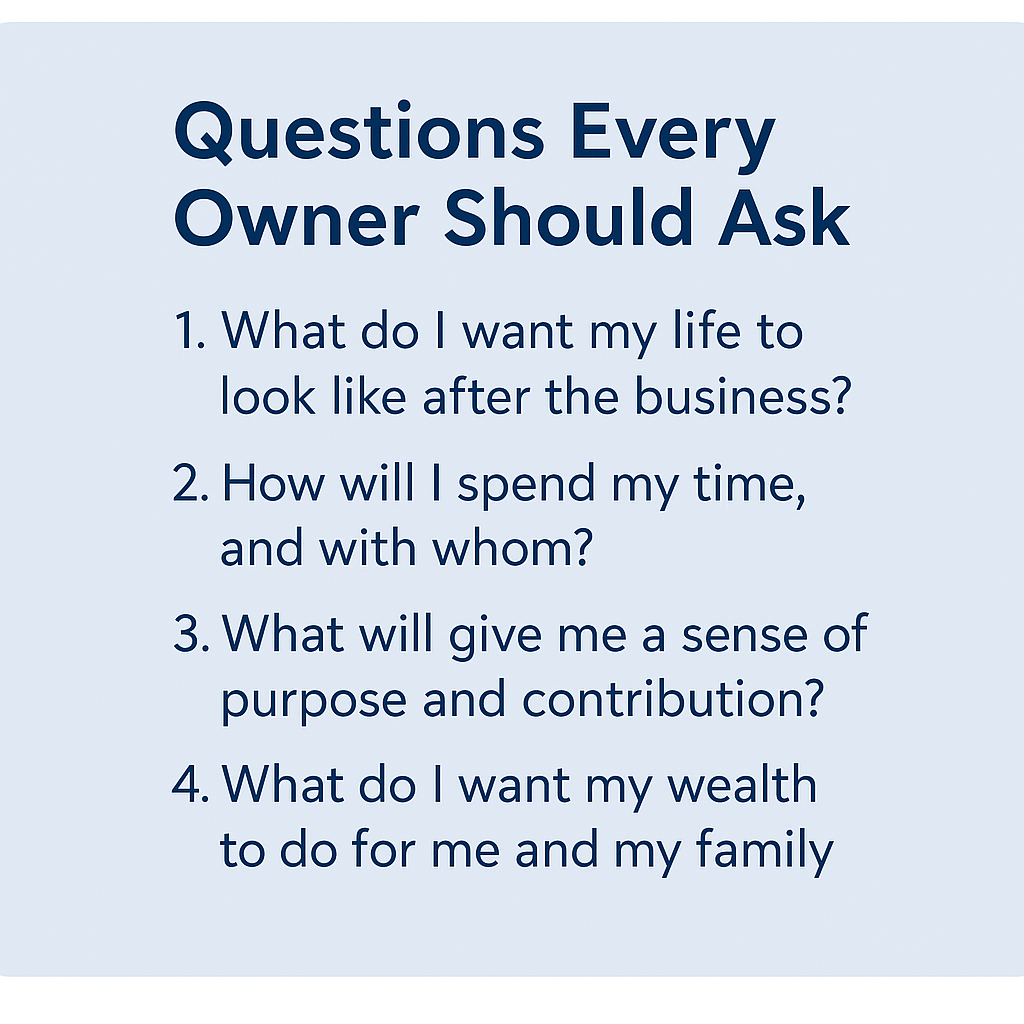 Questions Every Owner Should Ask

1. What do I want my life to look like after the business?

2. How will I spend my time, and with whom?

3. What will give me a sense of purpose and contribution?

4. What do I want my wealth to do for me and my family